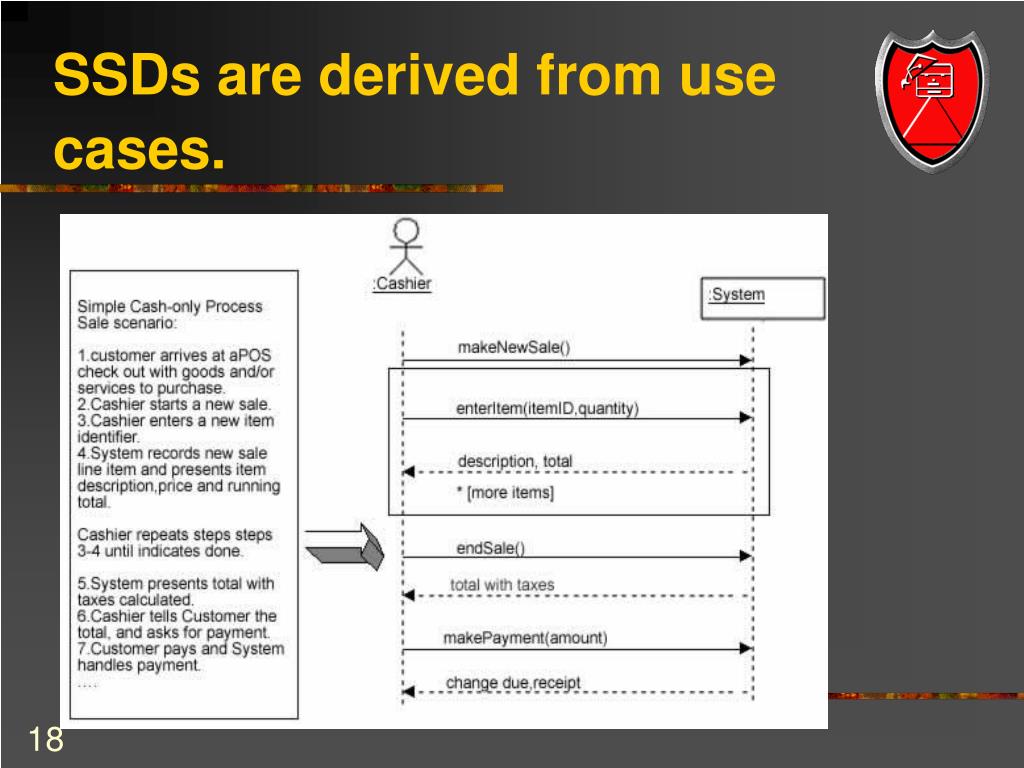 SSDs are derived from use cases.

Simple Cash-only Process Sale scenario:

1.customer arrives at aPOS check out with goods and/or services to purchase.
2.Cashier starts a new sale.
3.Cashier enters a new item identifier.
4.System records new sale line item and presents item description,price and running total.

Cashier repeats steps steps 3-4 until indicates done.

5.System presents total with taxes calculated.
6.Cashier tells Customer the total, and asks for payment.
7.Customer pays and System handles payment.
....

:Cashier

:System

makeNewSale()

enterItem(itemID,quantity)

description, total

* [more items]

endSale()

total with taxes

makePayment(amount)

change due,receipt

18